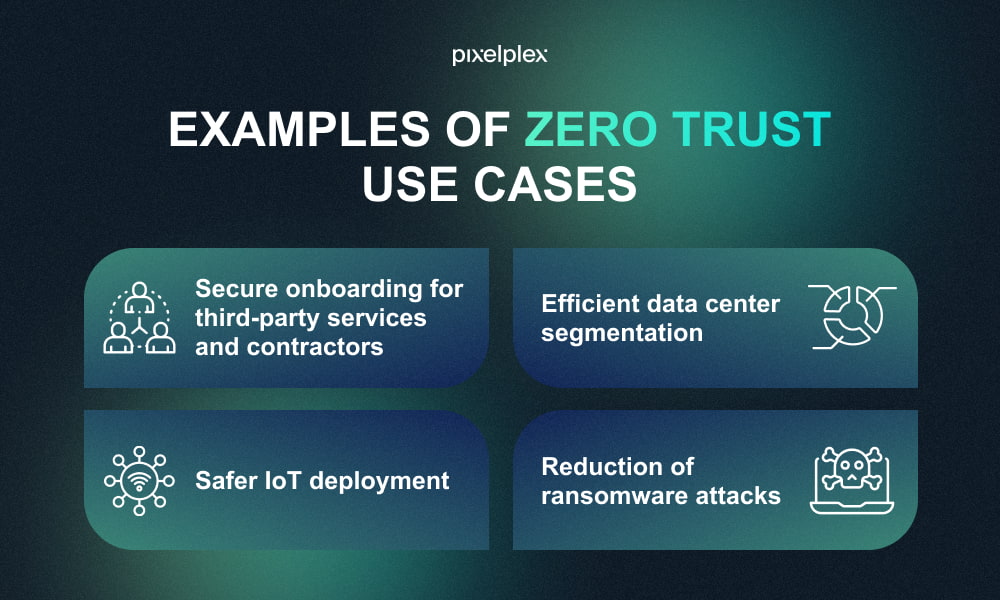 pixelplex

EXAMPLES OF ZERO TRUST USE CASES

Secure onboarding for third-party services and contractors

Efficient data center segmentation

Safer IoT deployment

Reduction of ransomware attacks